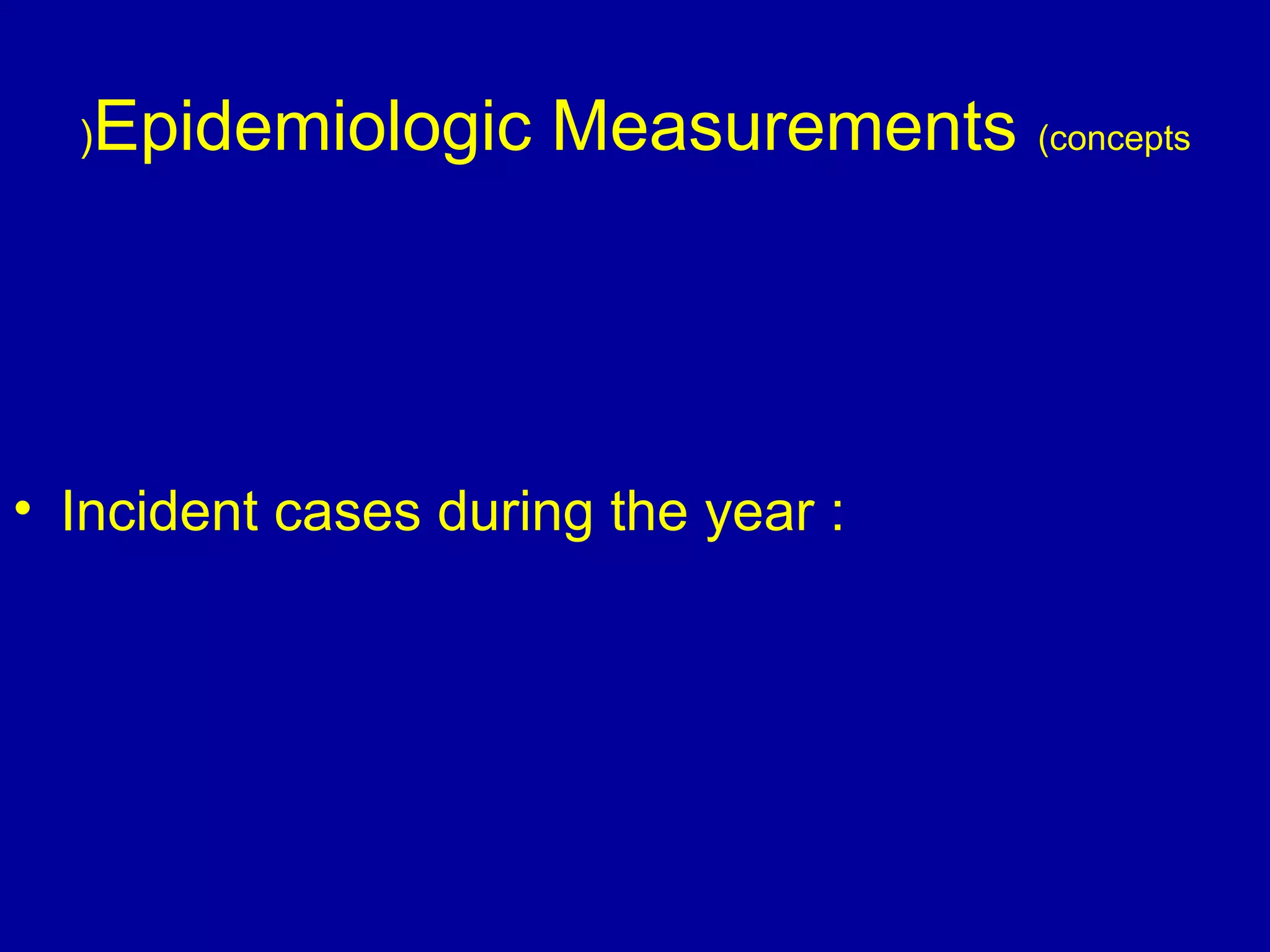 )Epidemiologic Measurements (concepts

• Incident cases during the year :